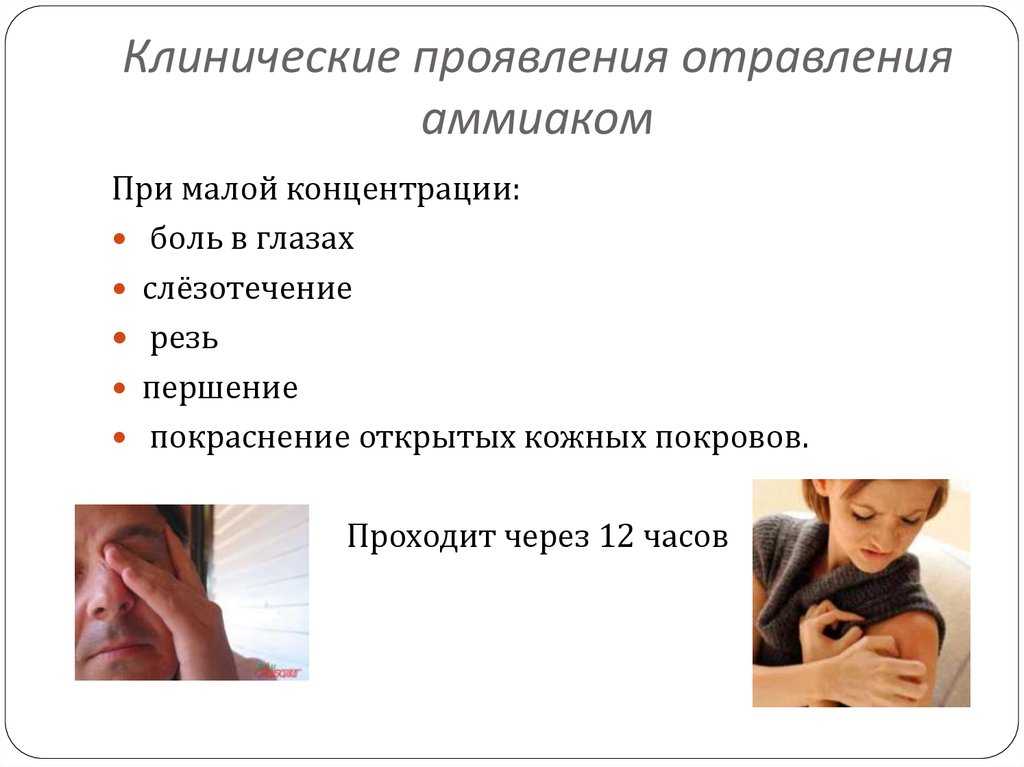 Клинические проявления отравления аммиаком

При малой концентрации:

- боль в глазах
- слёзотечение
- резь
- першение
- покраснение открытых кожных покровов.

Проходит через 12 часов